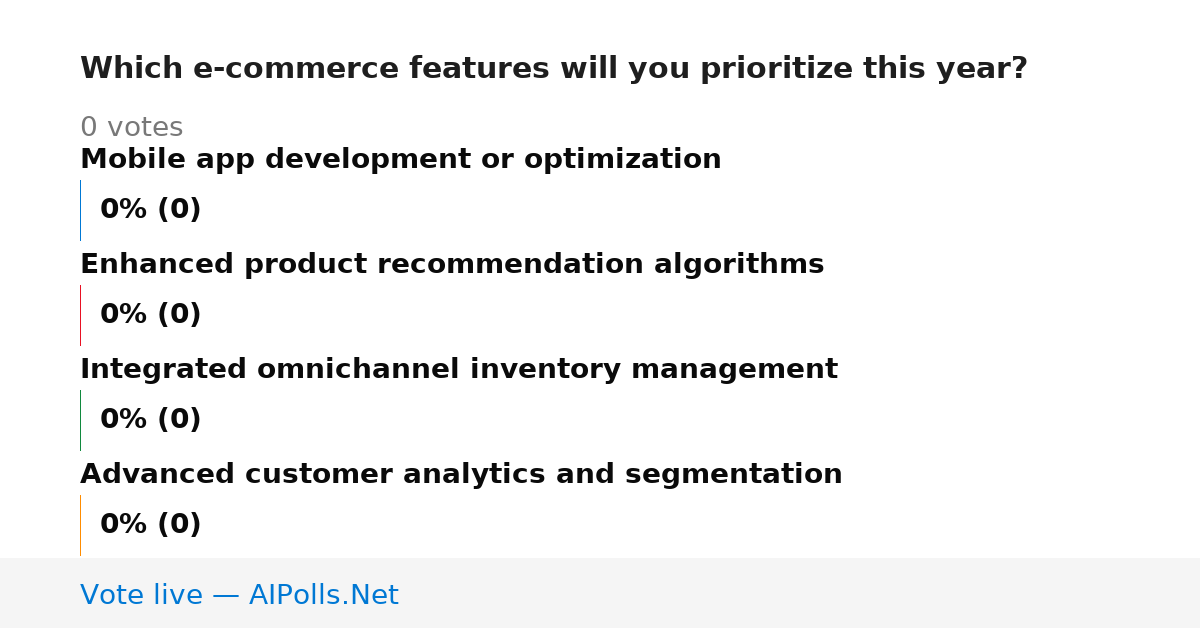 Which e-commerce features will you prioritize this year?

0 votes

Mobile app development or optimization

0% (0)

Enhanced product recommendation algorithms

0% (0)

Integrated omnichannel inventory management

0% (0)

Advanced customer analytics and segmentation

0% (0)

Vote live — AIPolls.Net